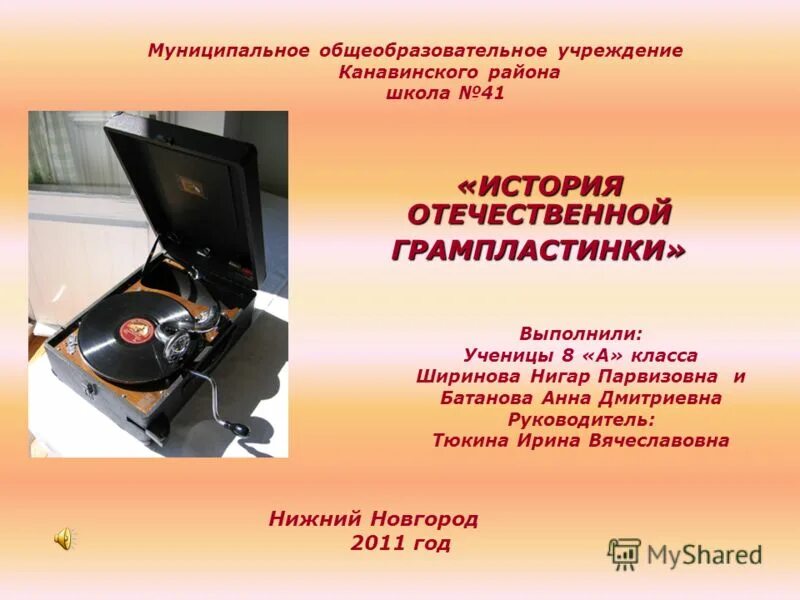 Муниципальное общеобразовательное учреждение Канавинского района школа №41

«ИСТОРИЯ ОТЕЧЕСТВЕННОЙ ГРАМПЛАСТИНКИ»

Выполнили:
Ученицы 8 «А» класса
Ширинова Нигар Парвизовна и
Батанова Анна Дмитриевна
Руководитель:
Тюкина Ирина Вячеславовна

Нижний Новгород
2011 год

MyShared